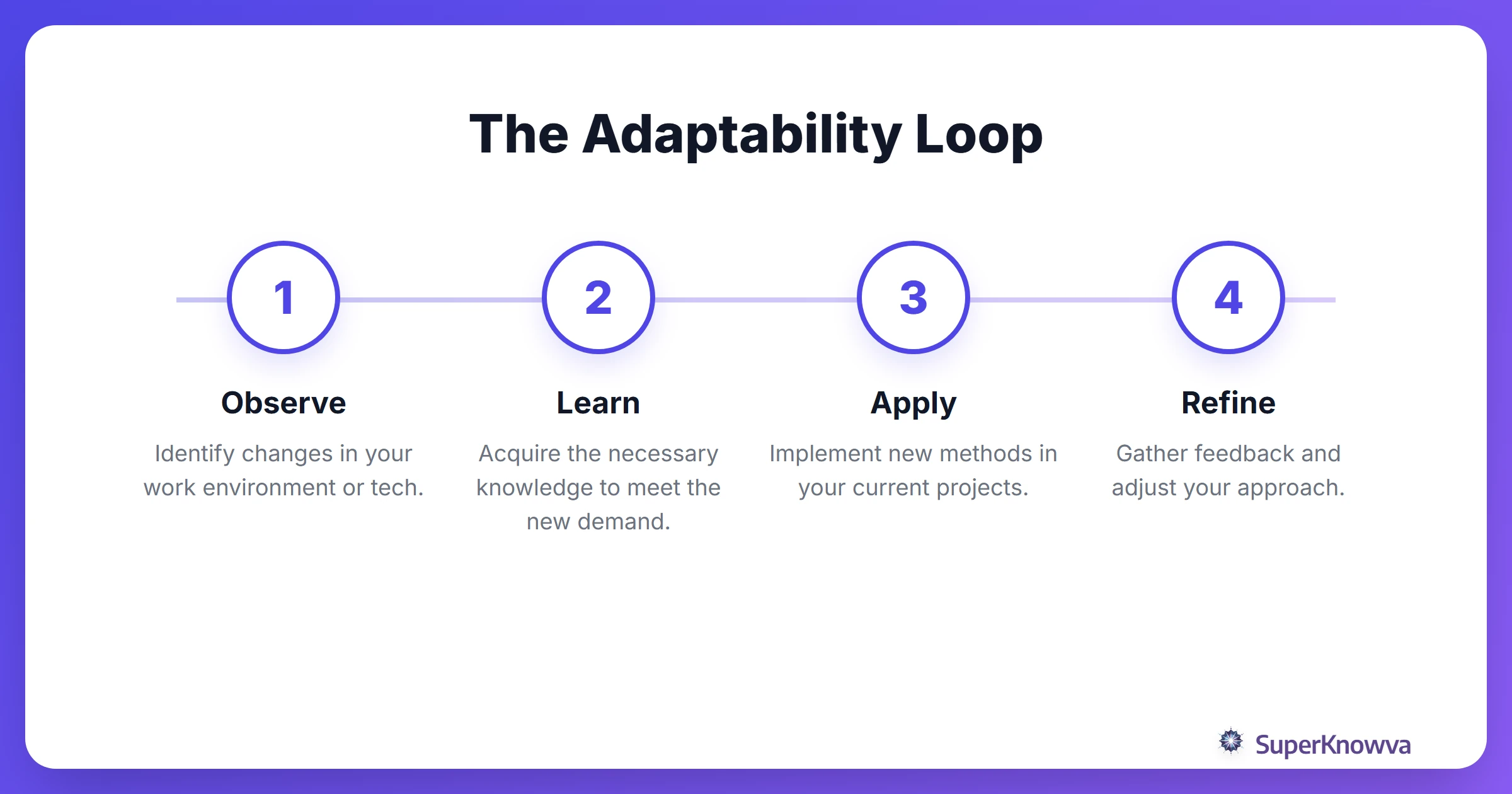 The Adaptability Loop

1

Observe

Identify changes in your work environment or tech.

2

Learn

Acquire the necessary knowledge to meet the new demand.

3

Apply

Implement new methods in your current projects.

4

Refine

Gather feedback and adjust your approach.

SuperKnowva